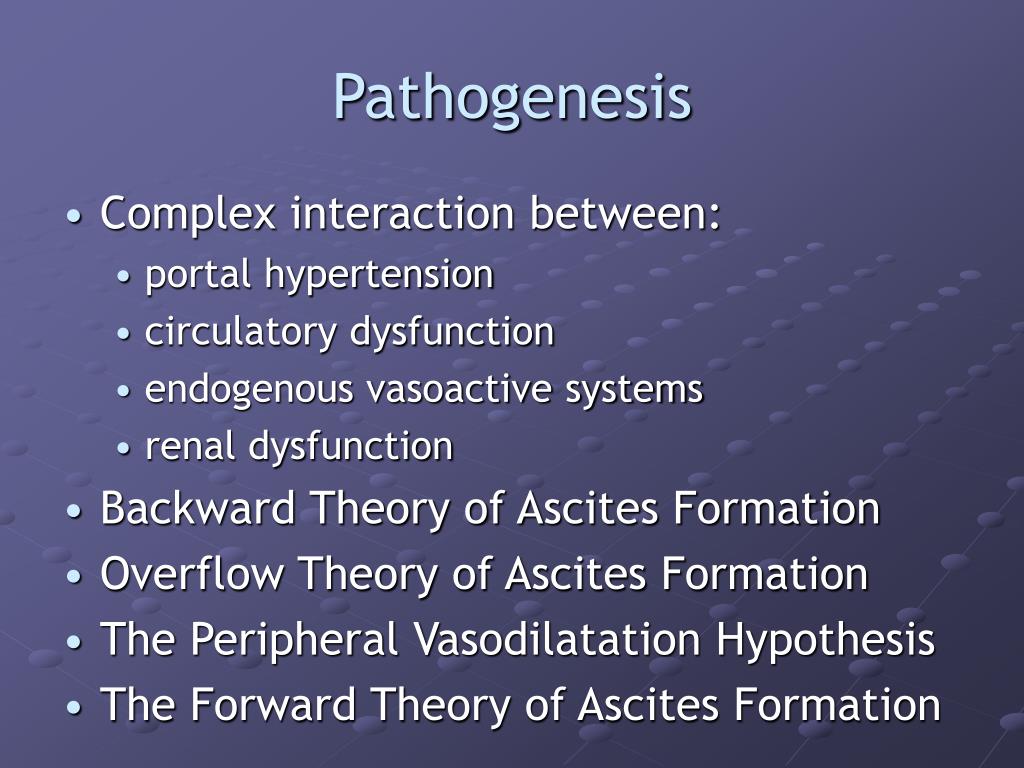 Pathogenesis

• Complex interaction between:
  • portal hypertension
  • circulatory dysfunction
  • endogenous vasoactive systems
  • renal dysfunction
• Backward Theory of Ascites Formation
• Overflow Theory of Ascites Formation
• The Peripheral Vasodilatation Hypothesis
• The Forward Theory of Ascites Formation